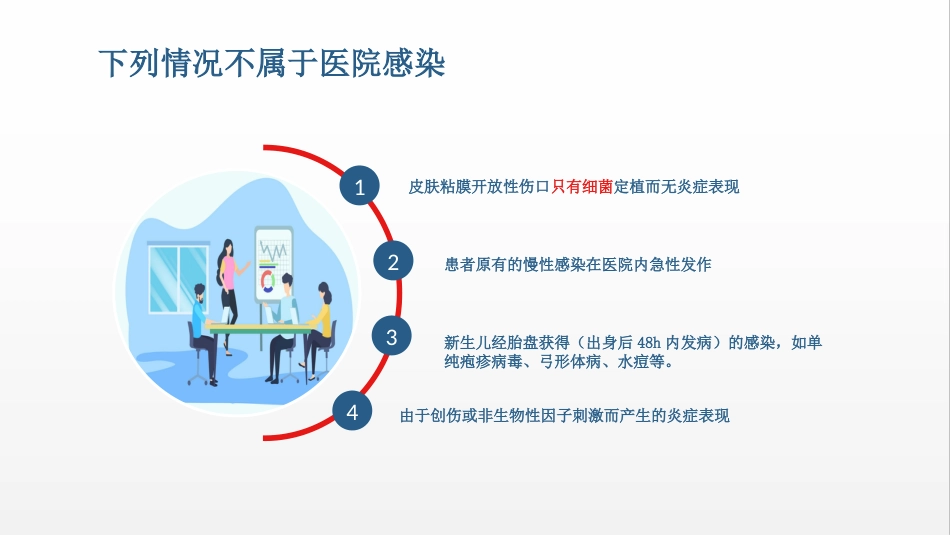 下列情况不属于医院感染

1
皮肤粘膜开放性伤口只有细菌定植而无炎症表现

2
患者原有的慢性感染在医院内急性发作

3
新生儿经胎盘获得（出身后 48h 内发病）的感染，如单纯疱疹病毒、弓形体病、水痘等。

4
由于创伤或非生物性因子刺激而产生的炎症表现